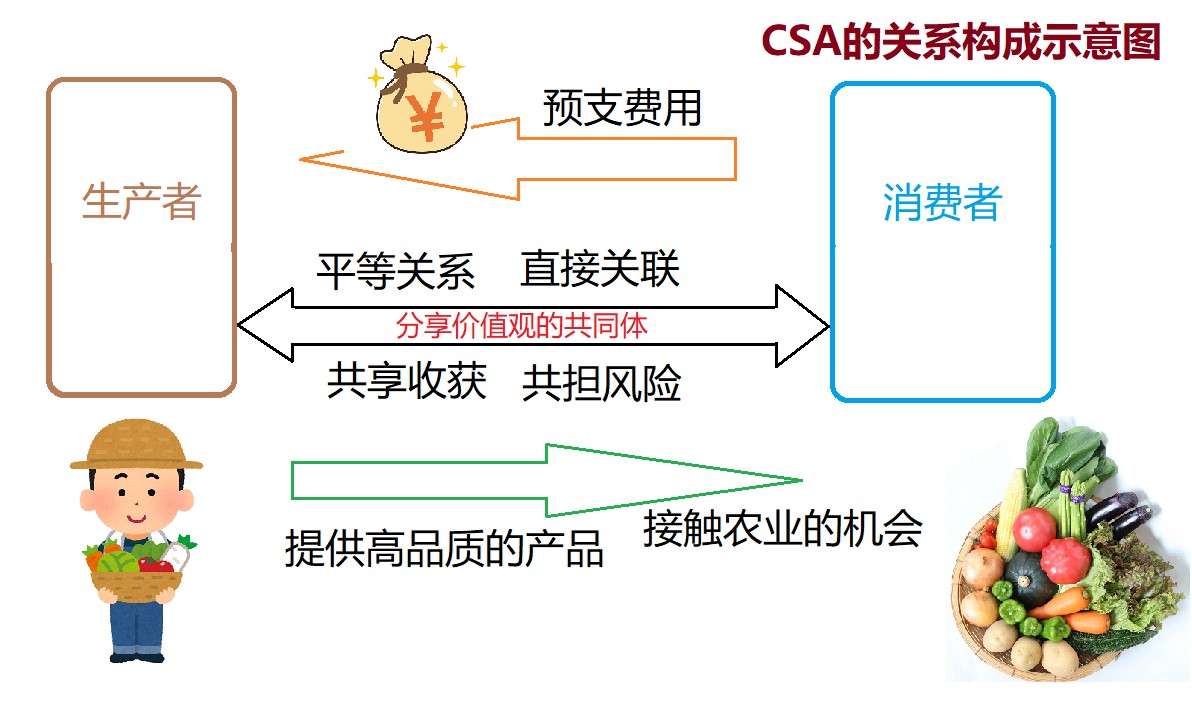 CSA的关系构成示意图

¥

预支费用

生产者

消费者

平等关系　直接关联

分享价值观的共同体

共享收获　共担风险

提供高品质的产品

接触农业的机会